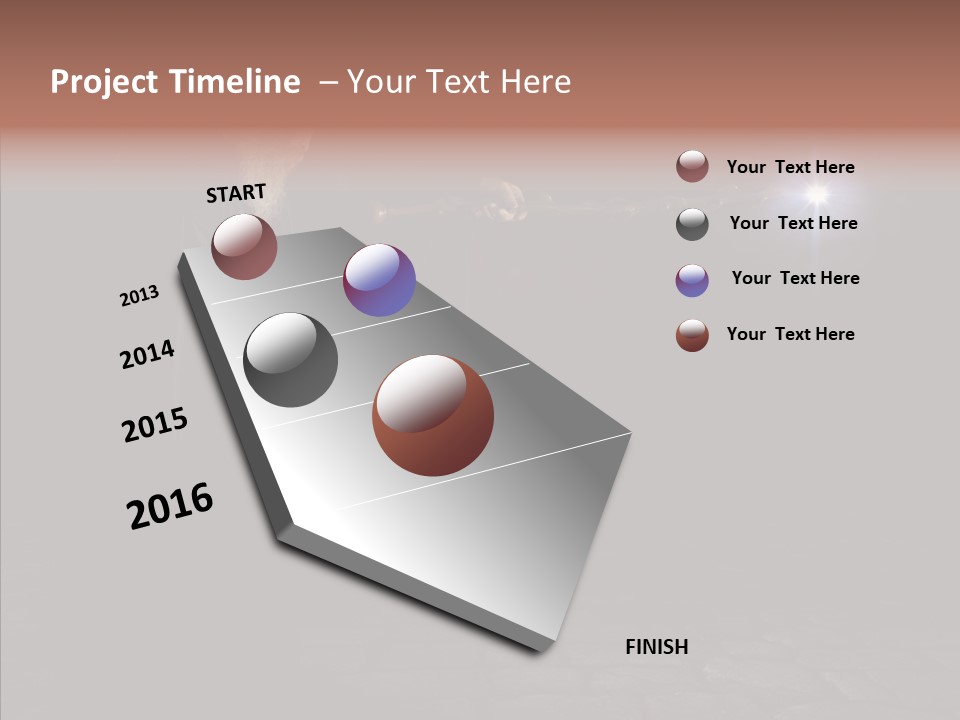 Project Timeline – Your Text Here

START

2013

2014

2015

2016

FINISH

Your Text Here

Your Text Here

Your Text Here

Your Text Here